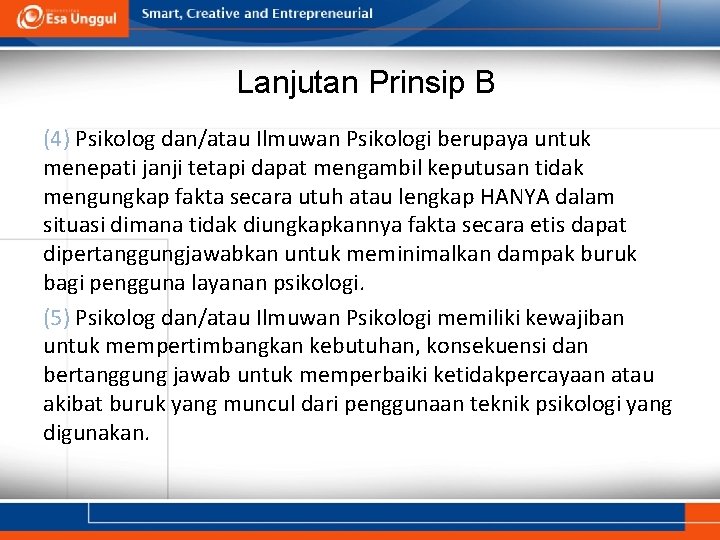 Esa Unggul

Smart, Creative and Entrepreneurial

Lanjutan Prinsip B

(4) Psikolog dan/atau Ilmuwan Psikologi berupaya untuk menepati janji tetapi dapat mengambil keputusan tidak mengungkap fakta secara utuh atau lengkap HANYA dalam situasi dimana tidak diungkapkannya fakta secara etis dapat dipertanggungjawabkan untuk meminimalkan dampak buruk bagi pengguna layanan psikologi.

(5) Psikolog dan/atau Ilmuwan Psikologi memiliki kewajiban untuk mempertimbangkan kebutuhan, konsekuensi dan bertanggung jawab untuk memperbaiki ketidakpercayaan atau akibat buruk yang muncul dari penggunaan teknik psikologi yang digunakan.